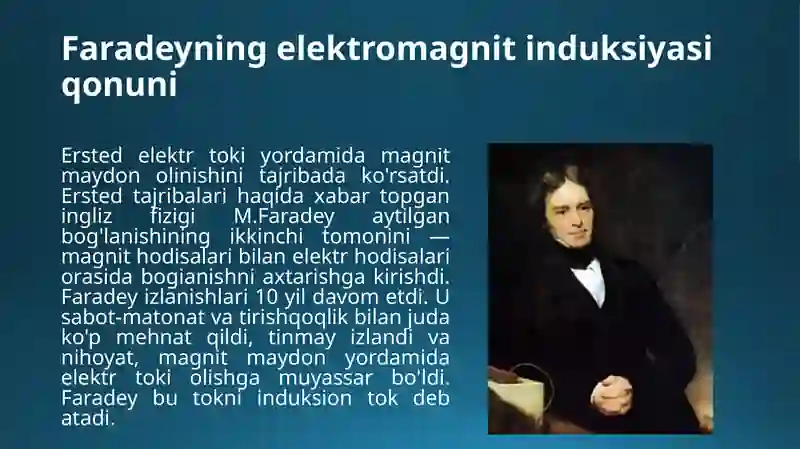 Faradeyning elektromagnit induksiyasi qonuni

Ersted elektr toki yordamida magnit maydon olinishini tajribada ko'rsatdi. Ersted tajribalari haqida xabar topgan ingliz fizigi M.Faradey aytilgan bog'lanishining ikkinchi tomonini — magnit hodisalari bilan elektr hodisalari orasida bogianishni axtarishga kirishdi. Faradey izlanishlari 10 yil davom etdi. U sabot-matonat va tirishqoqlik bilan juda ko'p mehnat qildi, tinmay izlandi va nihoyat, magnit maydon yordamida elektr toki olishga muyassar bo'ldi. Faradey bu tokni induksion tok deb atadi.